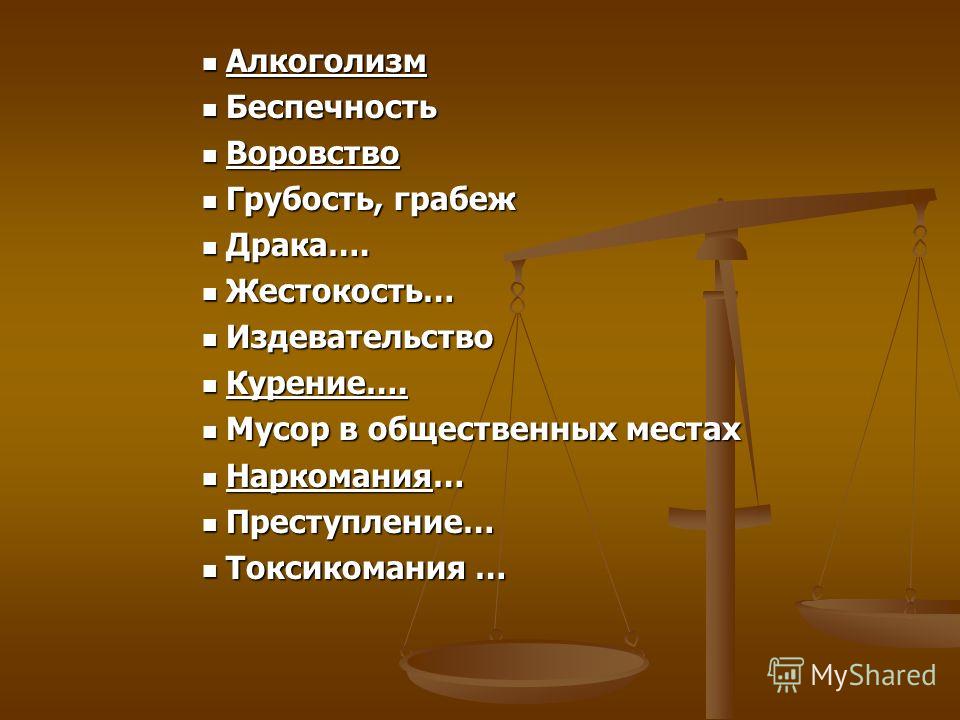 - Алкоголизм
- Беспечность
- Воровство
- Грубость, грабеж
- Драка….
- Жестокость…
- Издевательство
- Курение….
- Мусор в общественных местах
- Наркомания…
- Преступление…
- Токсикомания …

MyShared